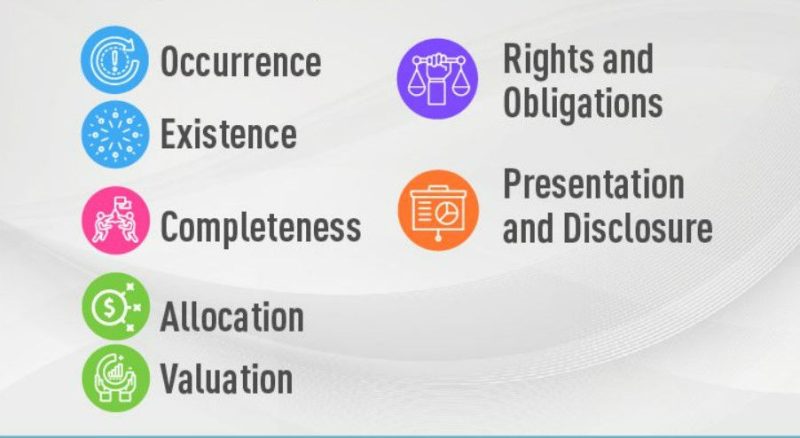 Occurrence

Existence

Completeness

Allocation

Valuation

Rights and Obligations

Presentation and Disclosure